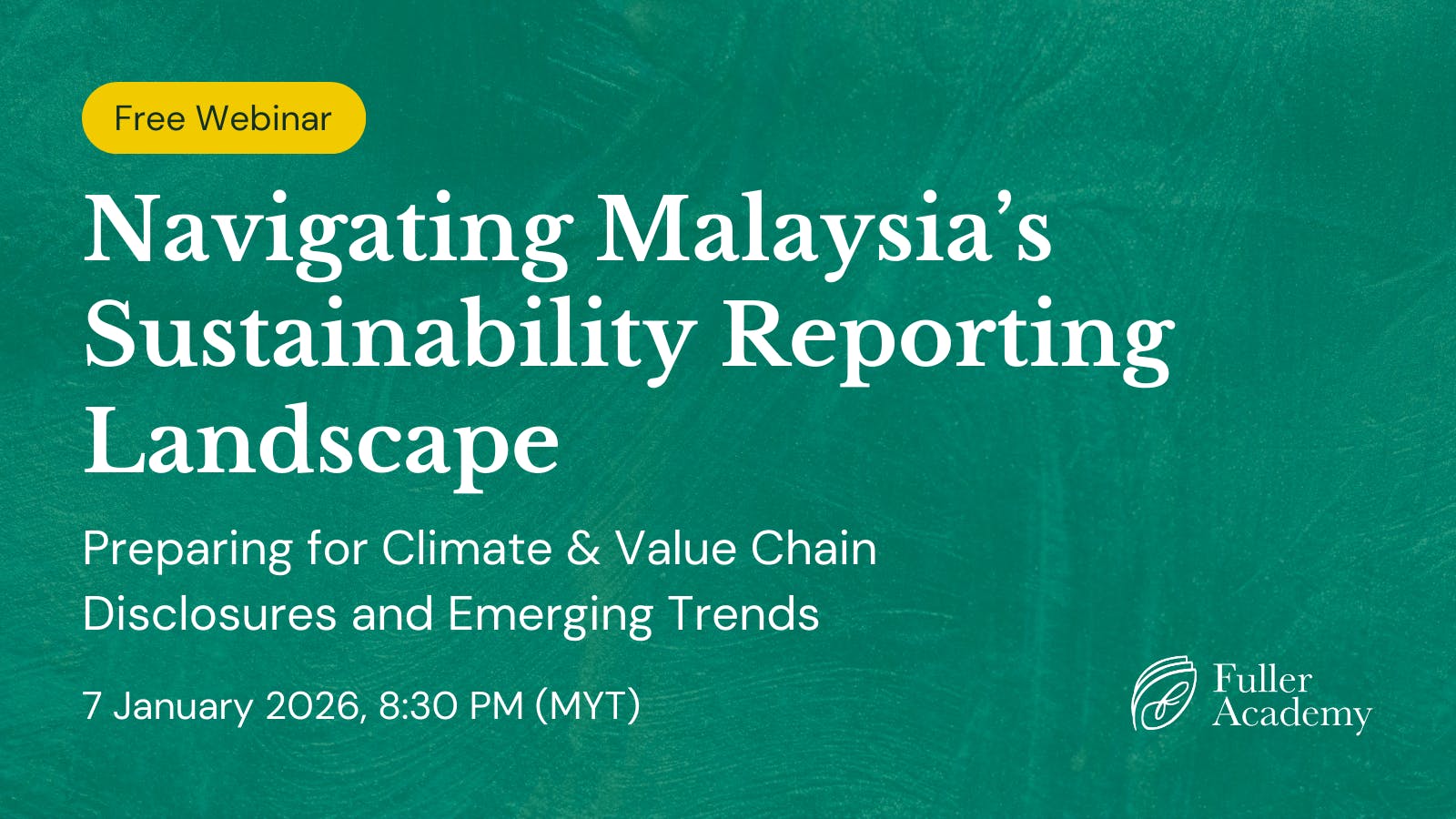 Free Webinar

Navigating Malaysia's Sustainability Reporting Landscape

Preparing for Climate & Value Chain Disclosures and Emerging Trends

7 January 2026, 8:30 PM (MYT)

Fuller Academy